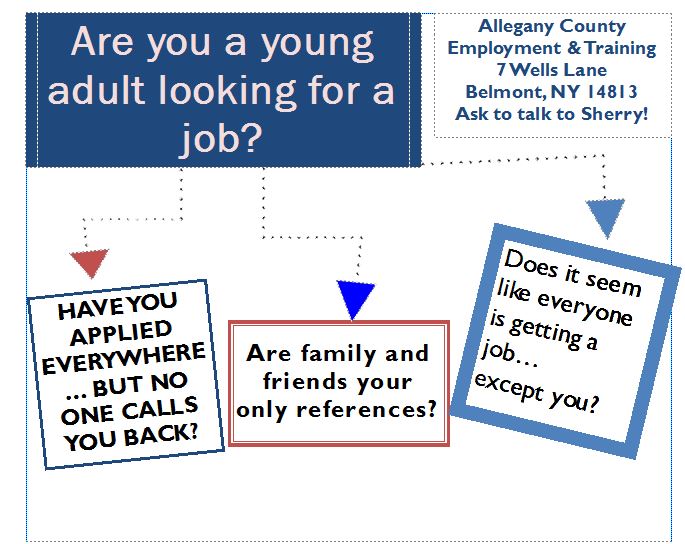 Are you a young adult looking for a job?

Allegany County
Employment & Training
7 Wells Lane
Belmont, NY 14813
Ask to talk to Sherry!

HAVE YOU APPLIED EVERYWHERE ... BUT NO ONE CALLS YOU BACK?

Are family and friends your only references?

Does it seem like everyone is getting a job… except you?